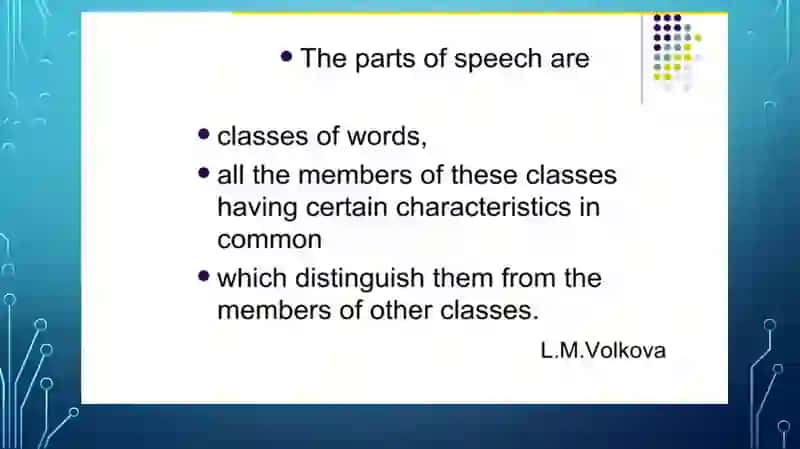 • The parts of speech are

• classes of words,
• all the members of these classes having certain characteristics in common
• which distinguish them from the members of other classes.

L.M.Volkova